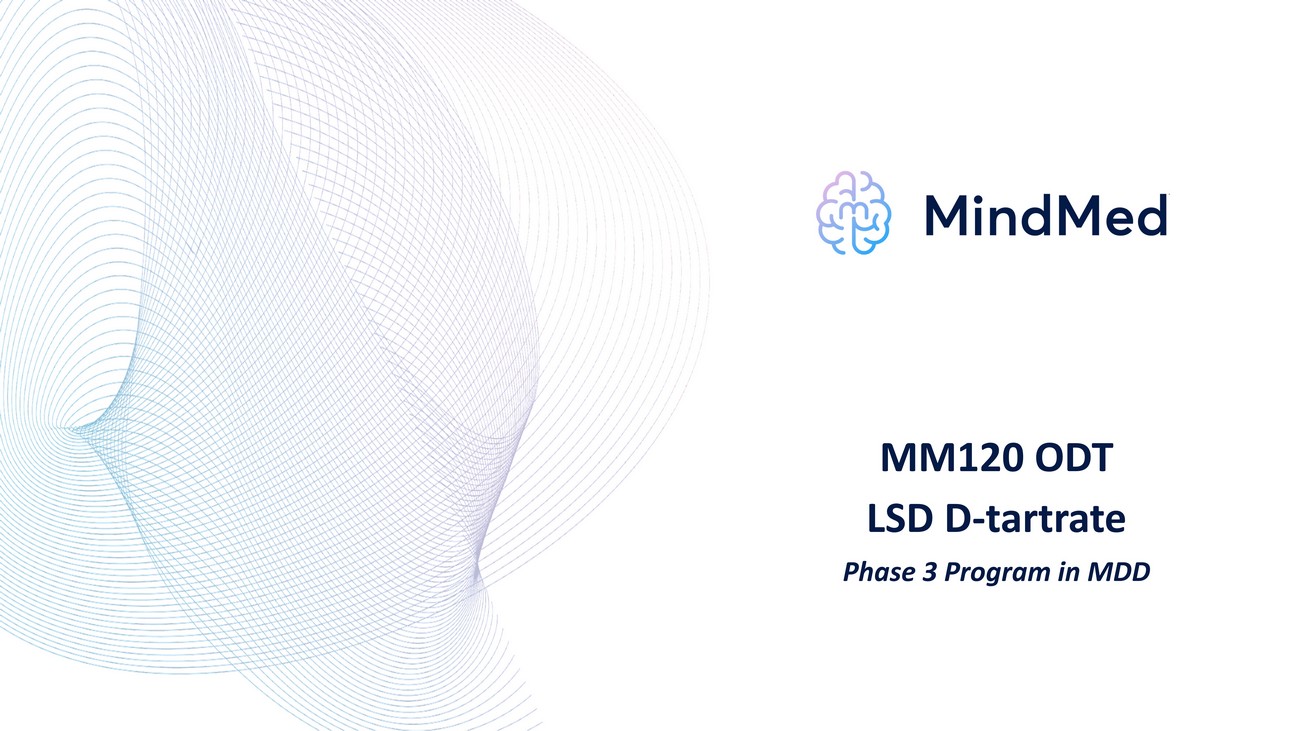 MindMed

MM120 ODT
LSD D-tartrate
Phase 3 Program in MDD